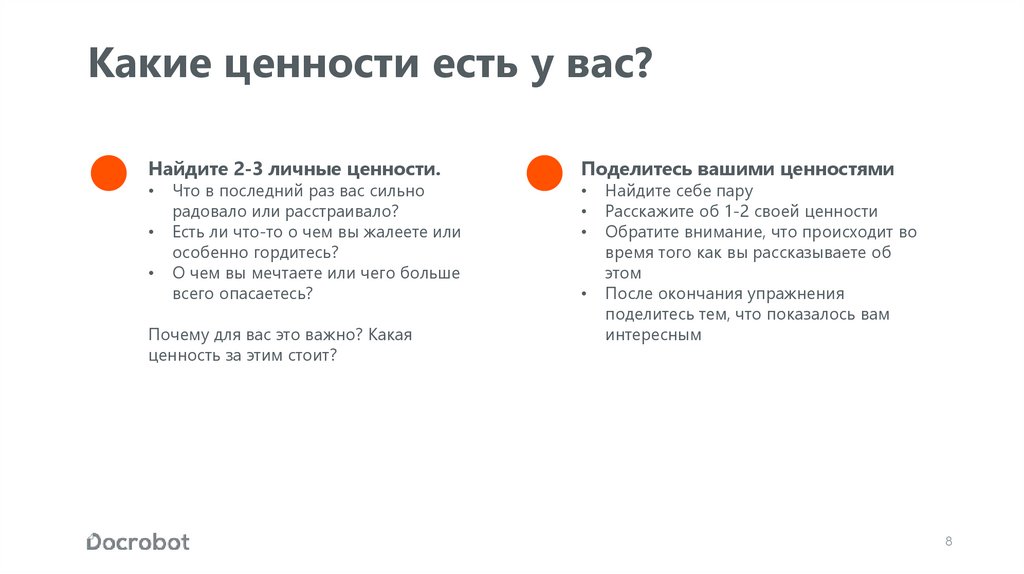 Какие ценности есть у вас?

Найдите 2-3 личные ценности.
• Что в последний раз вас сильно радовало или расстраивало?
• Есть ли что-то о чем вы жалеете или особенно гордитесь?
• О чем вы мечтаете или чего больше всего опасаетесь?

Почему для вас это важно? Какая ценность за этим стоит?

Поделитесь вашими ценностями
• Найдите себе пару
• Расскажите об 1-2 своей ценности
• Обратите внимание, что происходит во время того как вы рассказываете об этом
• После окончания упражнения поделитесь тем, что показалось вам интересным

Docrobot

8